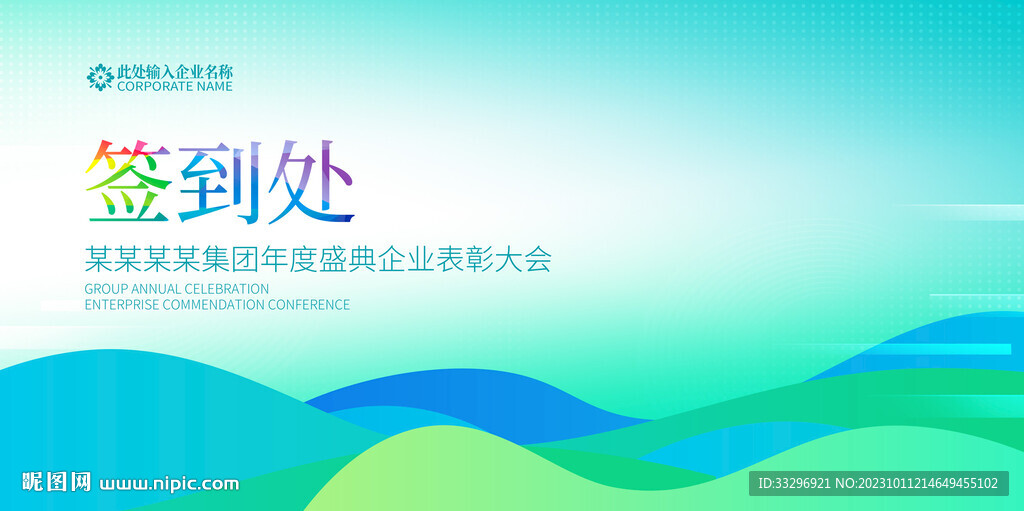 此处输入企业名称
CORPORATE NAME

签到处

某某某某集团年度盛典企业表彰大会
GROUP ANNUAL CELEBRATION
ENTERPRISE COMMENDATION CONFERENCE

昵图网 www.nipic.com
ID:33296921 NO:20231011214649455102